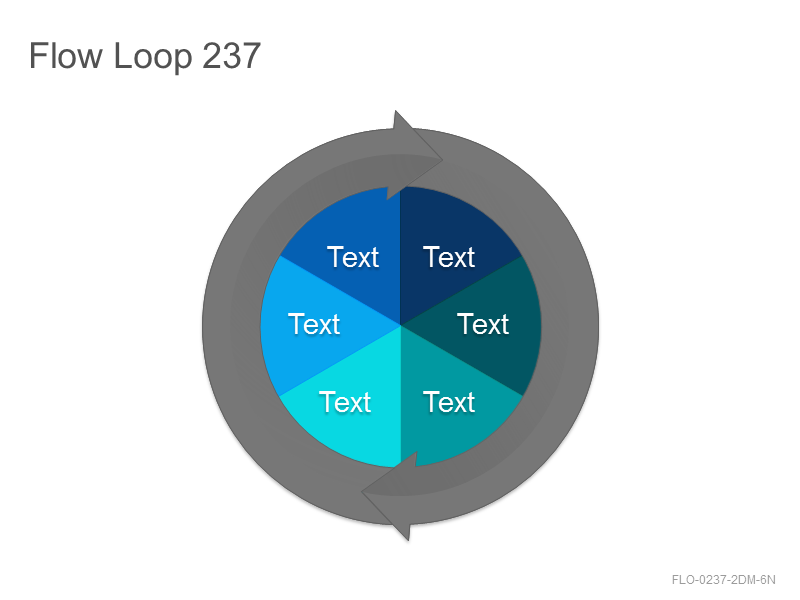 Flow Loop 237

Text
Text
Text
Text
Text
Text

FLO-0237-2DM-6N